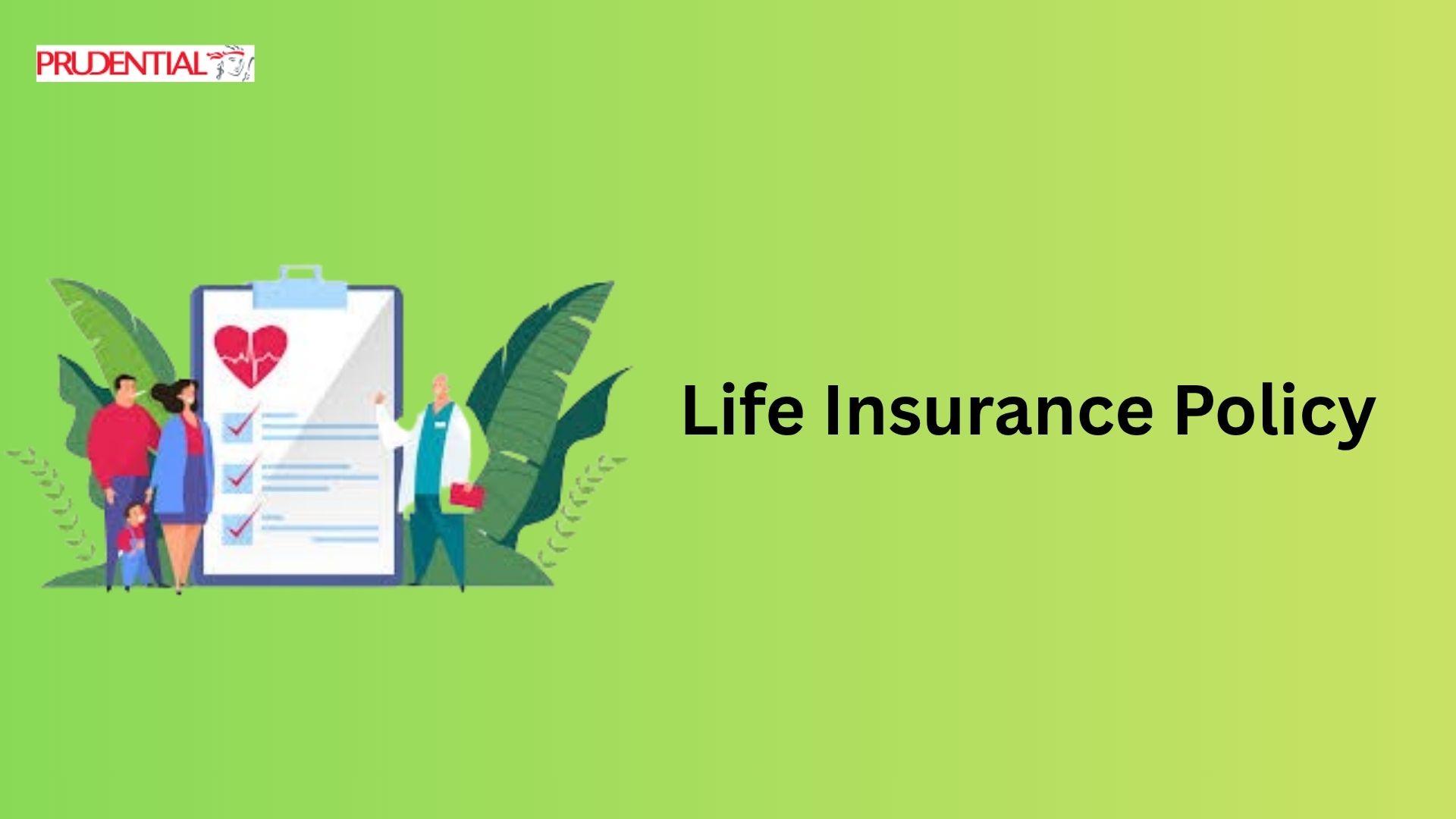 PRUDENTIAL

Life Insurance Policy